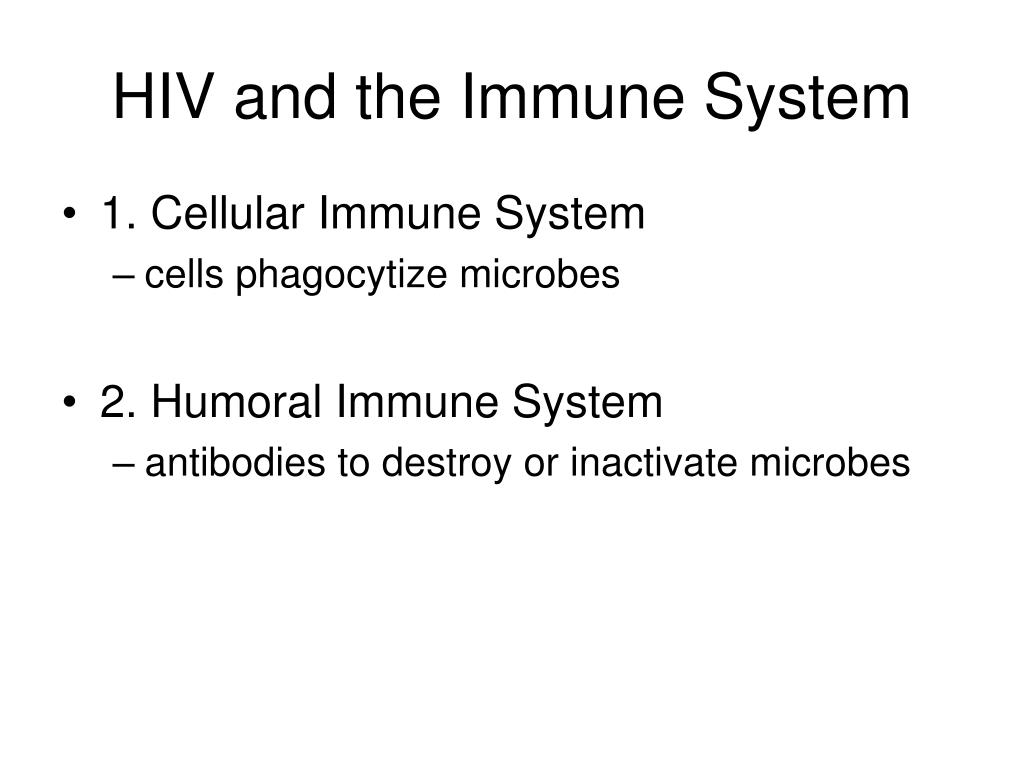 HIV and the Immune System

• 1. Cellular Immune System
– cells phagocytize microbes

• 2. Humoral Immune System
– antibodies to destroy or inactivate microbes